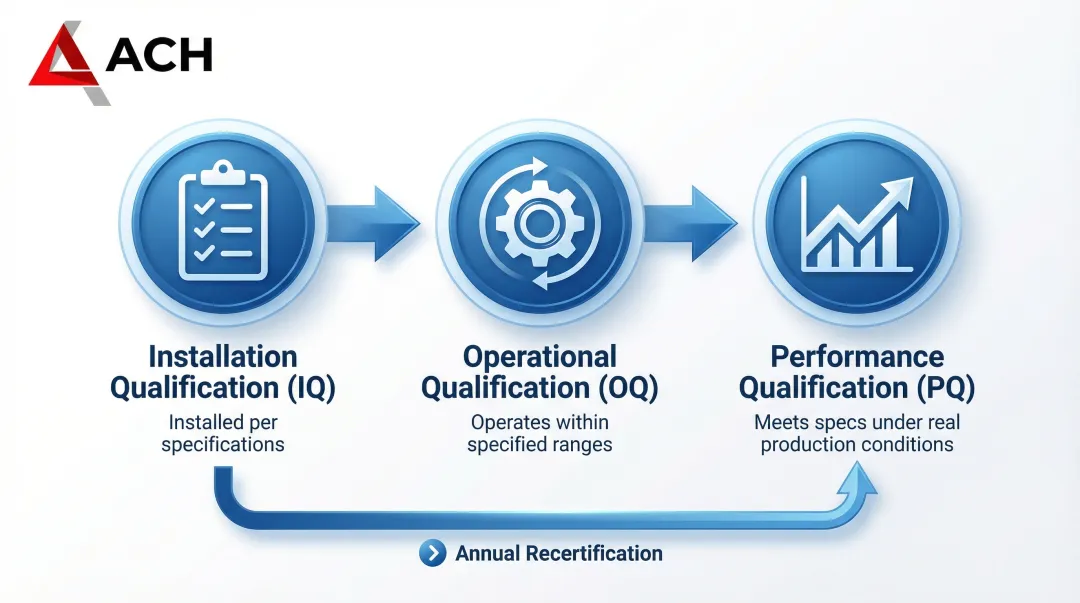 ACH

Installation Qualification (IQ)
Installed per specifications

Operational Qualification (OQ)
Operates within specified ranges

Performance Qualification (PQ)
Meets specs under real production conditions

Annual Recertification